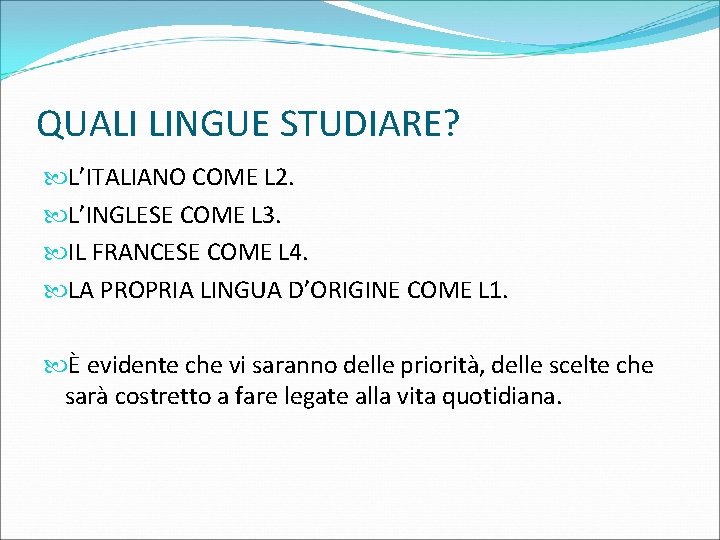 QUALI LINGUE STUDIARE?

L’ITALIANO COME L2.
L’INGLESE COME L3.
IL FRANCESE COME L4.
LA PROPRIA LINGUA D’ORIGINE COME L1.

È evidente che vi saranno delle priorità, delle scelte che sarà costretto a fare legate alla vita quotidiana.